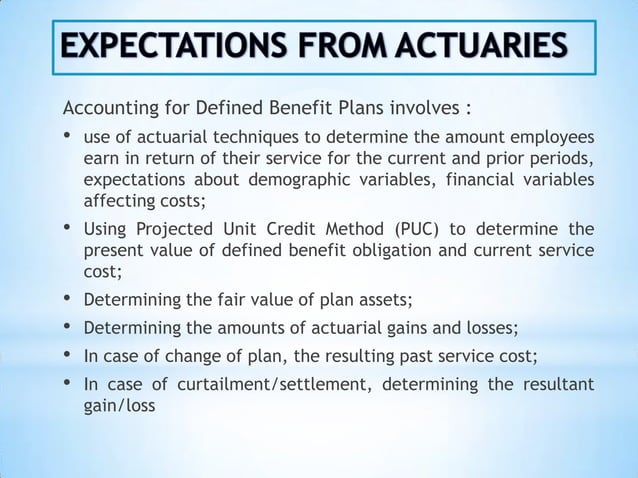 EXPECTATIONS FROM ACTUARIES

Accounting for Defined Benefit Plans involves :

• use of actuarial techniques to determine the amount employees earn in return of their service for the current and prior periods, expectations about demographic variables, financial variables affecting costs;

• Using Projected Unit Credit Method (PUC) to determine the present value of defined benefit obligation and current service cost;

• Determining the fair value of plan assets;

• Determining the amounts of actuarial gains and losses;

• In case of change of plan, the resulting past service cost;

• In case of curtailment/settlement, determining the resultant gain/loss